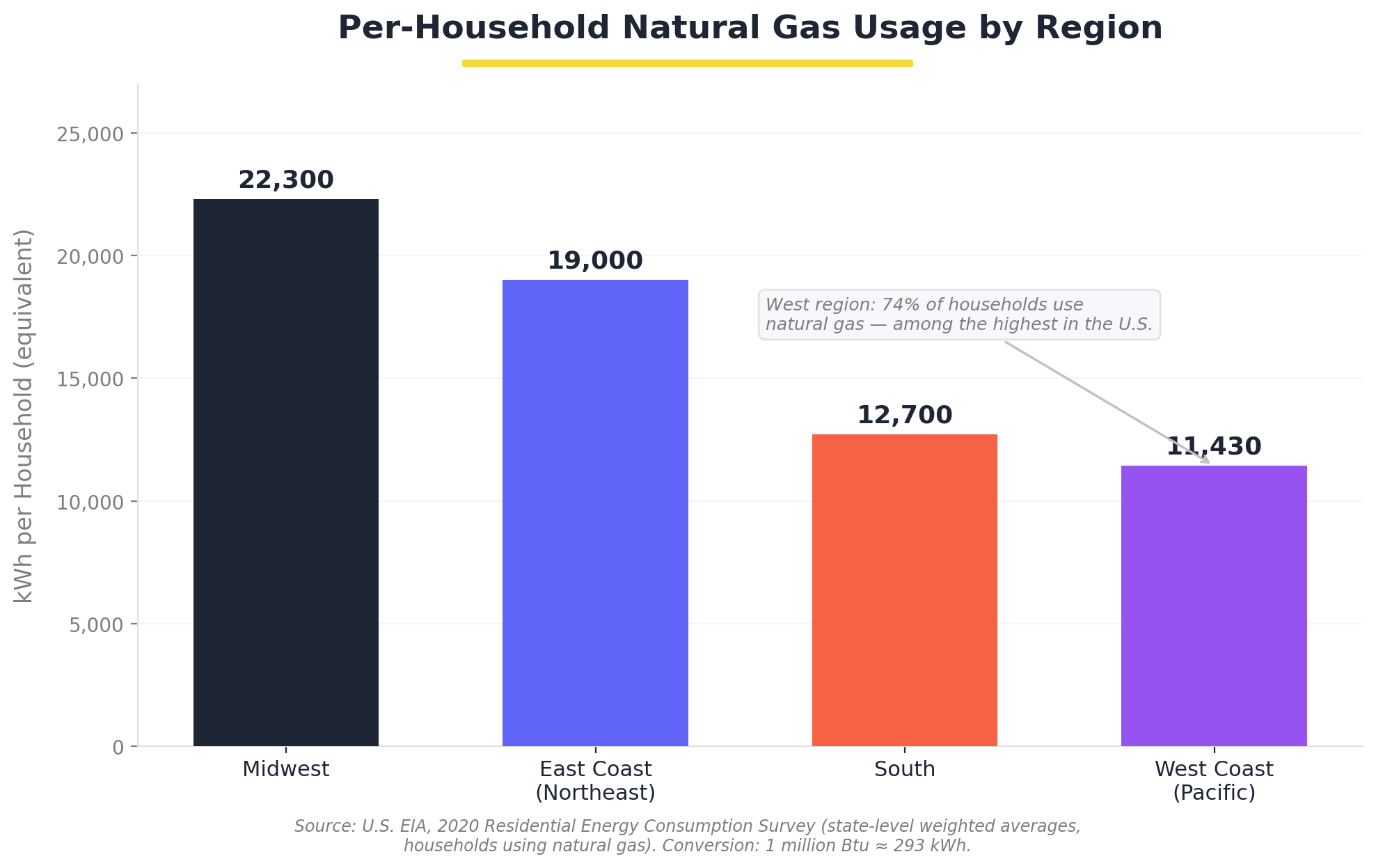 Per-Household Natural Gas Usage by Region

kWh per Household (equivalent)

25,000
20,000
15,000
10,000
5,000
0

22,300
19,000
12,700
11,430

West region: 74% of households use natural gas — among the highest in the U.S.

Midwest
East Coast (Northeast)
South
West Coast (Pacific)

Source: U.S. EIA, 2020 Residential Energy Consumption Survey (state-level weighted averages, households using natural gas). Conversion: 1 million Btu ≈ 293 kWh.